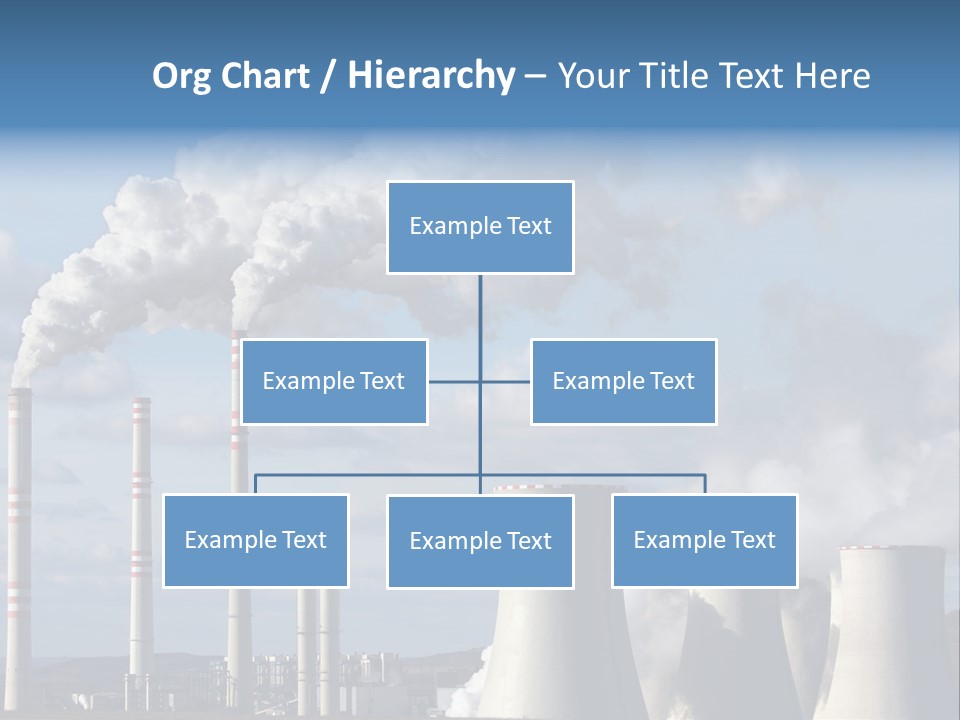 Org Chart / Hierarchy – Your Title Text Here

Example Text

Example Text

Example Text

Example Text

Example Text

Example Text